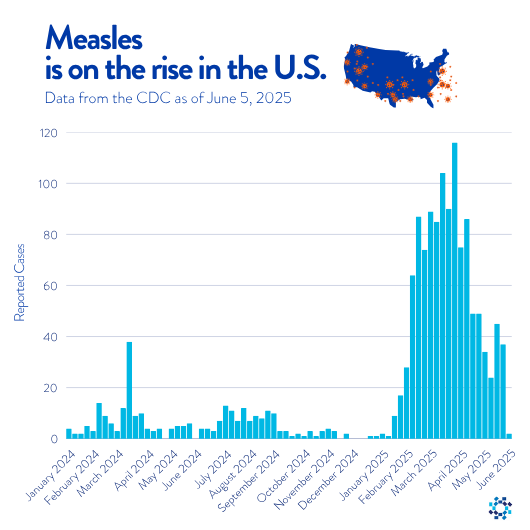 Measles
is on the rise in the U.S.

Data from the CDC as of June 5, 2025

Reported Cases

120
100
80
60
40
20
0

January 2024
February 2024
March 2024
April 2024
May 2024
June 2024
July 2024
August 2024
September 2024
October 2024
November 2024
December 2024
January 2025
February 2025
March 2025
April 2025
May 2025
June 2025